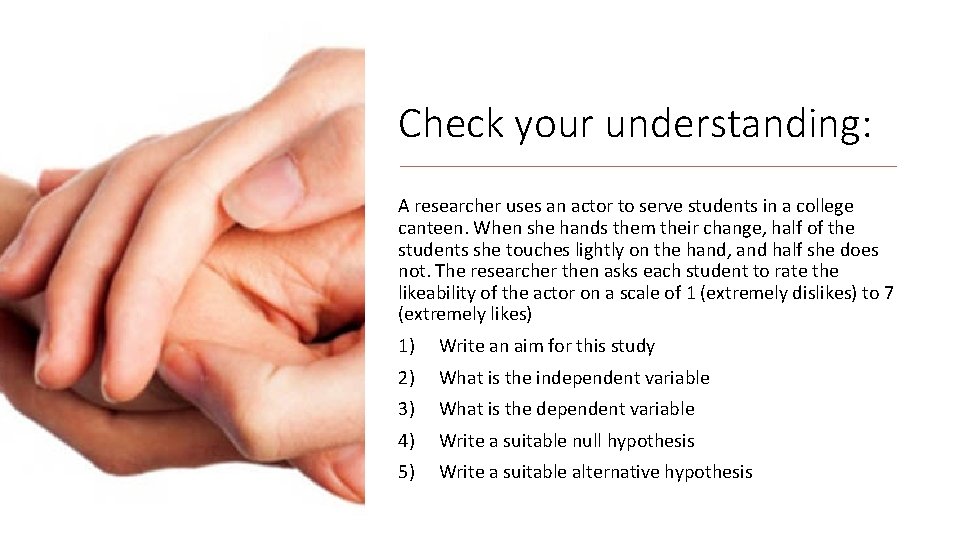 Check your understanding:

A researcher uses an actor to serve students in a college canteen. When she hands them their change, half of the students she touches lightly on the hand, and half she does not. The researcher then asks each student to rate the likeability of the actor on a scale of 1 (extremely dislikes) to 7 (extremely likes)

1) Write an aim for this study
2) What is the independent variable
3) What is the dependent variable
4) Write a suitable null hypothesis
5) Write a suitable alternative hypothesis